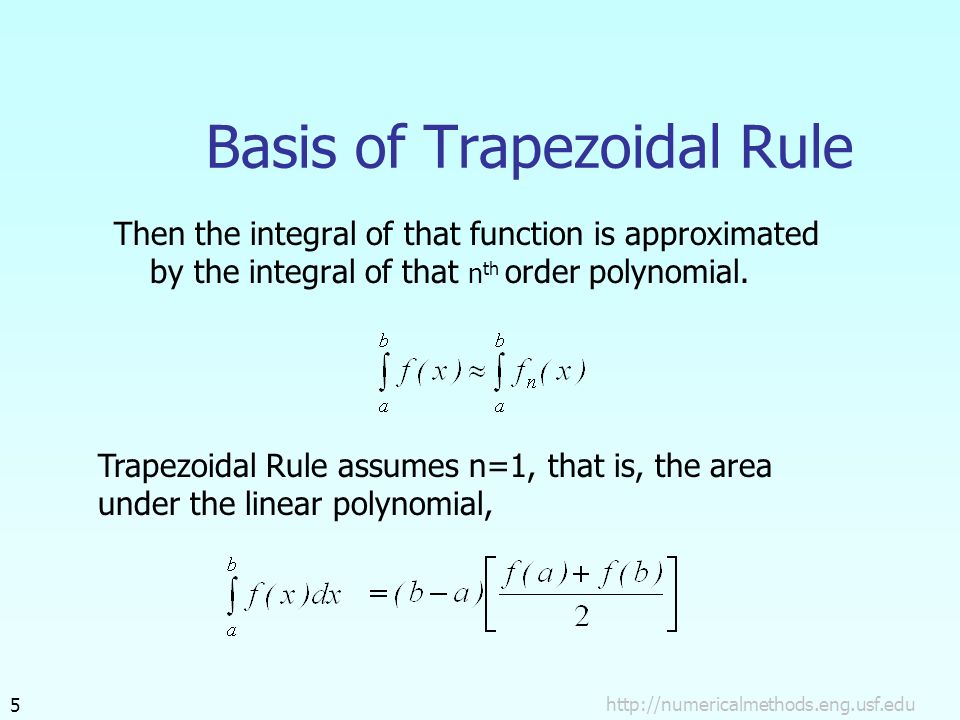 Basis of Trapezoidal Rule

Then the integral of that function is approximated by the integral of that $n^{th}$ order polynomial.

$\int_a^b f(x) \approx \int_a^b f_n(x)$

Trapezoidal Rule assumes n=1, that is, the area under the linear polynomial,

$\int_a^b f(x)dx = (b-a)\left[\frac{f(a)+f(b)}{2}\right]$

5

http://numericalmethods.eng.usf.edu